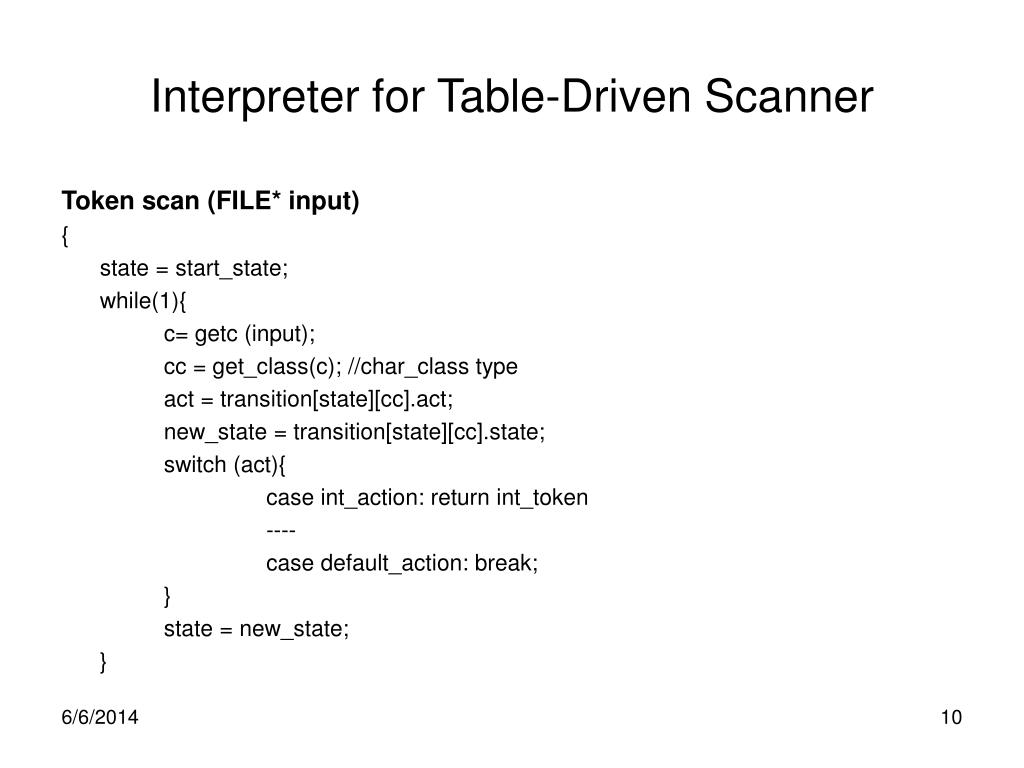 Interpreter for Table-Driven Scanner

Token scan (FILE* input)
{
state = start_state;
while(1){
c= getc (input);
cc = get_class(c); //char_class type
act = transition[state][cc].act;
new_state = transition[state][cc].state;
switch (act){
case int_action: return int_token
----
case default_action: break;
}
state = new_state;
}

6/6/2014

10